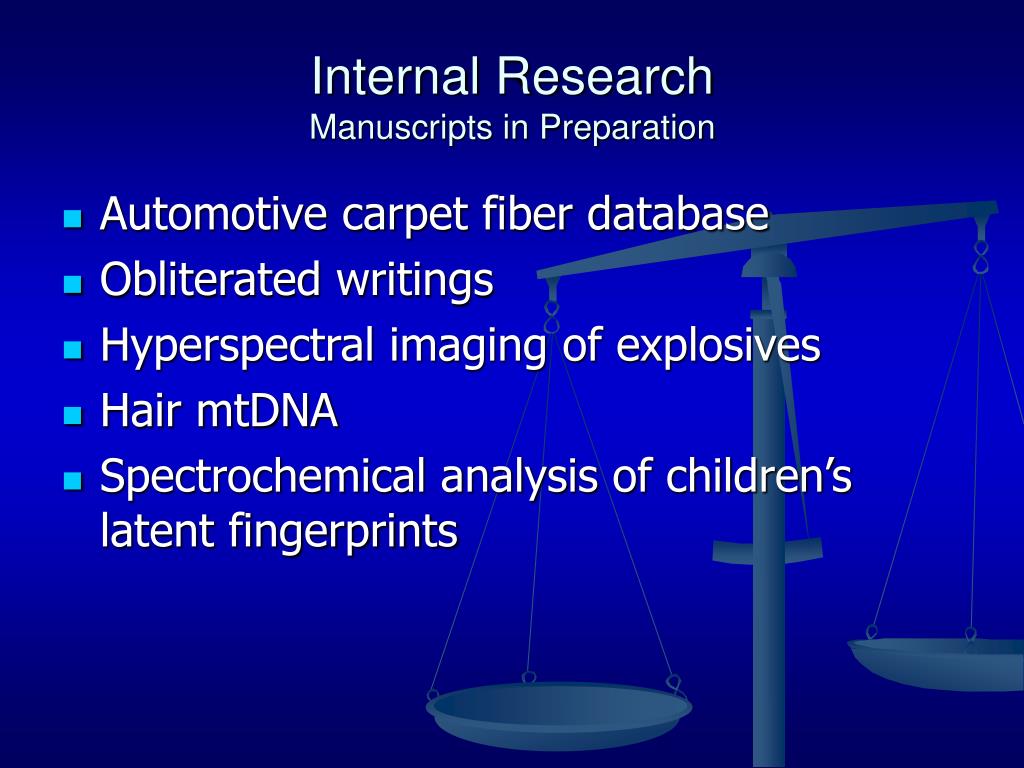 Internal Research
Manuscripts in Preparation

- Automotive carpet fiber database
- Obliterated writings
- Hyperspectral imaging of explosives
- Hair mtDNA
- Spectrochemical analysis of children’s latent fingerprints